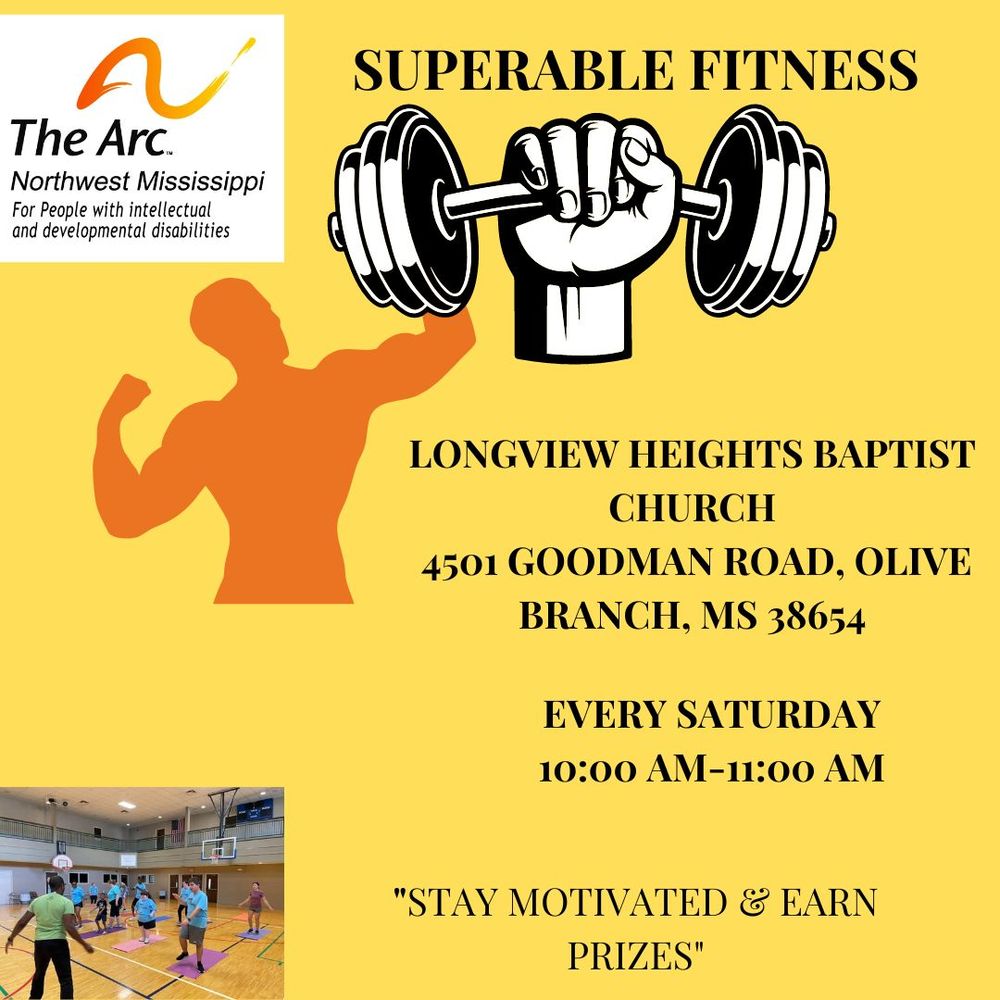 The Arc™
Northwest Mississippi
For People with intellectual and developmental disabilities

SUPERABLE FITNESS

LONGVIEW HEIGHTS BAPTIST CHURCH
4501 GOODMAN ROAD, OLIVE BRANCH, MS 38654

EVERY SATURDAY
10:00 AM-11:00 AM

"STAY MOTIVATED & EARN PRIZES"